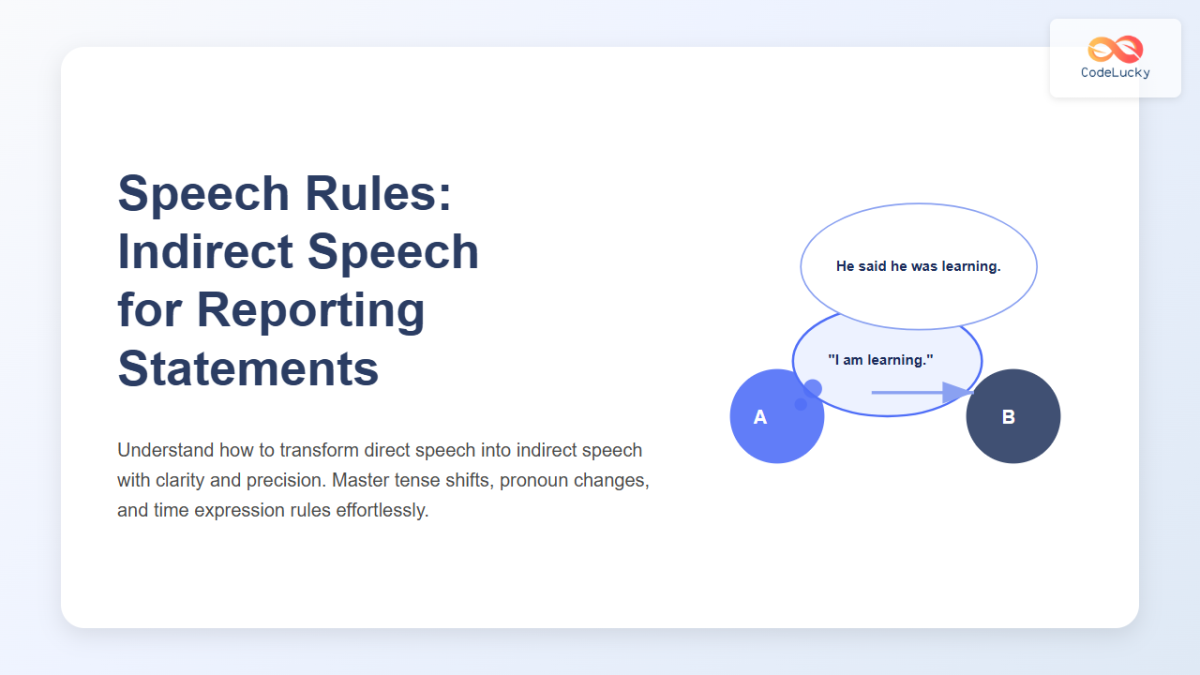 CodeLucky

Speech Rules: Indirect Speech for Reporting Statements

Understand how to transform direct speech into indirect speech with clarity and precision. Master tense shifts, pronoun changes, and time expression rules effortlessly.

He said he was learning.

"I am learning."

A

B